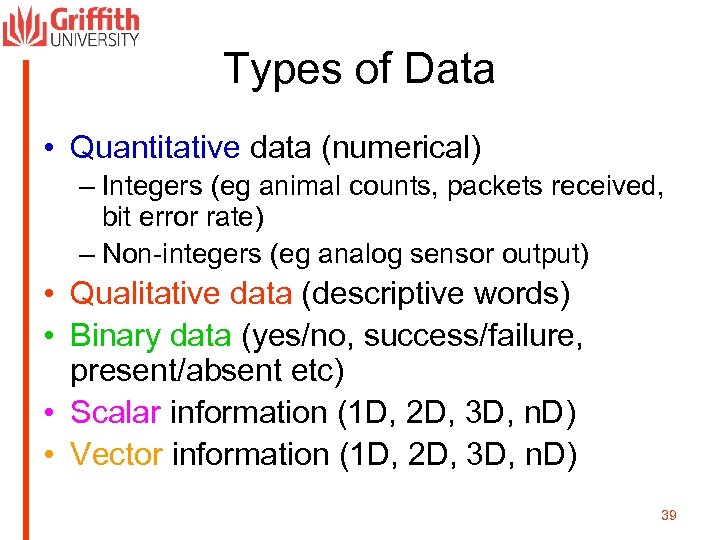 Griffith UNIVERSITY

Types of Data

• Quantitative data (numerical)
– Integers (eg animal counts, packets received, bit error rate)
– Non-integers (eg analog sensor output)
• Qualitative data (descriptive words)
• Binary data (yes/no, success/failure, present/absent etc)
• Scalar information (1D, 2D, 3D, nD)
• Vector information (1D, 2D, 3D, nD)

39